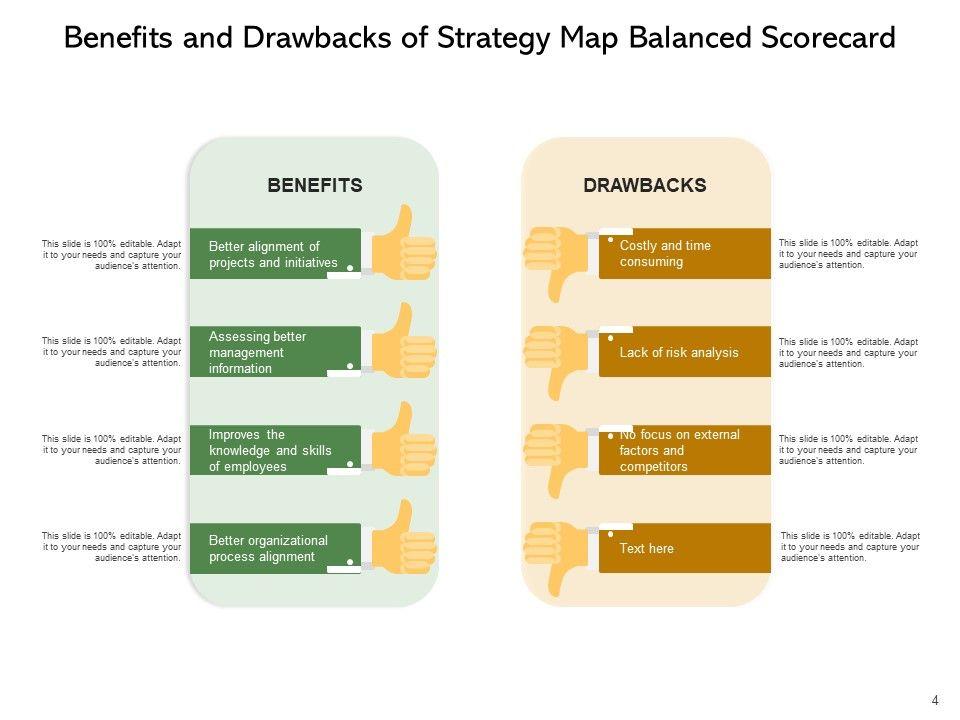 Benefits and Drawbacks of Strategy Map Balanced Scorecard

BENEFITS

This slide is 100% editable. Adapt it to your needs and capture your audience's attention.

Better alignment of projects and initiatives

This slide is 100% editable. Adapt it to your needs and capture your audience's attention.

Assessing better management information

This slide is 100% editable. Adapt it to your needs and capture your audience's attention.

Improves the knowledge and skills of employees

This slide is 100% editable. Adapt it to your needs and capture your audience's attention.

Better organizational process alignment

DRAWBACKS

Costly and time consuming

This slide is 100% editable. Adapt it to your needs and capture your audience's attention.

Lack of risk analysis

This slide is 100% editable. Adapt it to your needs and capture your audience's attention.

No focus on external factors and competitors

This slide is 100% editable. Adapt it to your needs and capture your audience's attention.

Text here

This slide is 100% editable. Adapt it to your needs and capture your audience's attention.

4